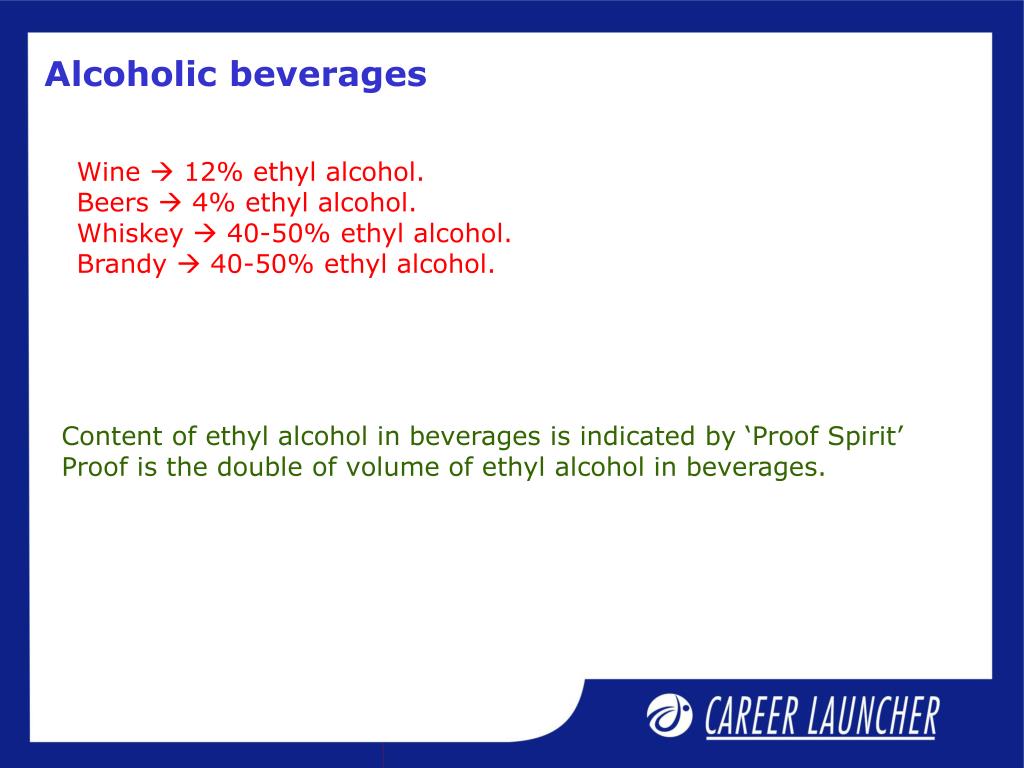 Alcoholic beverages

Wine → 12% ethyl alcohol.
Beers → 4% ethyl alcohol.
Whiskey → 40-50% ethyl alcohol.
Brandy → 40-50% ethyl alcohol.

Content of ethyl alcohol in beverages is indicated by ‘Proof Spirit’
Proof is the double of volume of ethyl alcohol in beverages.

CAREER LAUNCHER